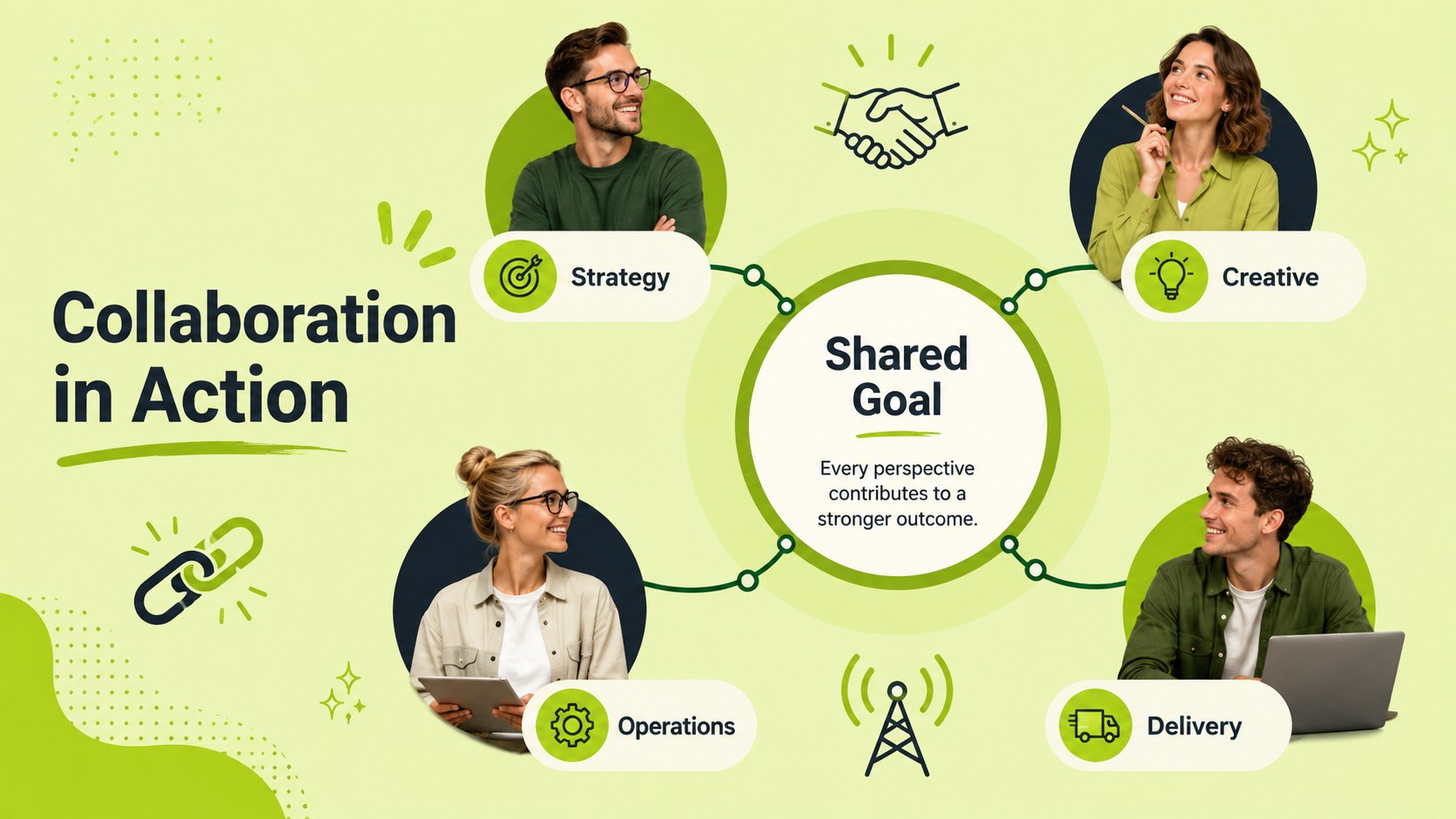 Collaboration in Action

Strategy

Creative

Shared Goal

Every perspective contributes to a stronger outcome.

Operations

Delivery